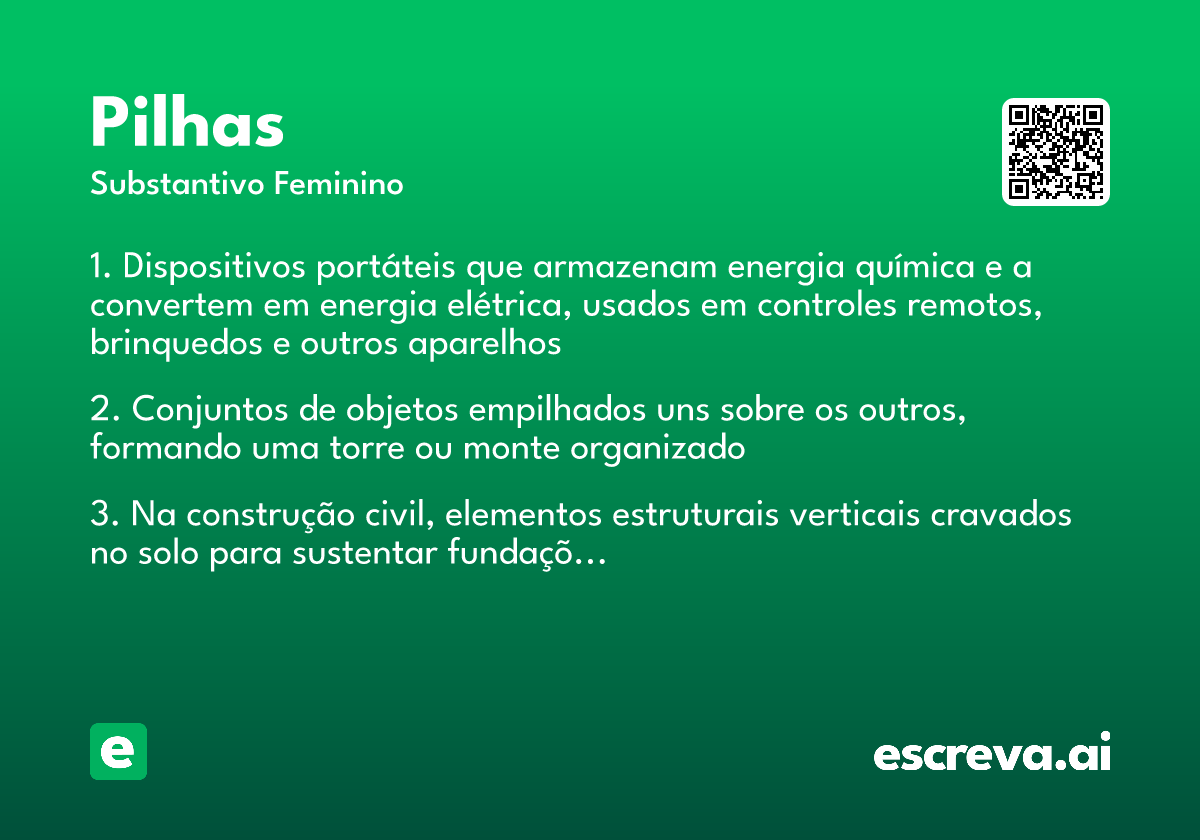 Pilhas

Substantivo Feminino

1. Dispositivos portáteis que armazenam energia química e a convertem em energia elétrica, usados em controles remotos, brinquedos e outros aparelhos

2. Conjuntos de objetos empilhados uns sobre os outros, formando uma torre ou monte organizado

3. Na construção civil, elementos estruturais verticais cravados no solo para sustentar fundaçõ…

e

escreva.ai